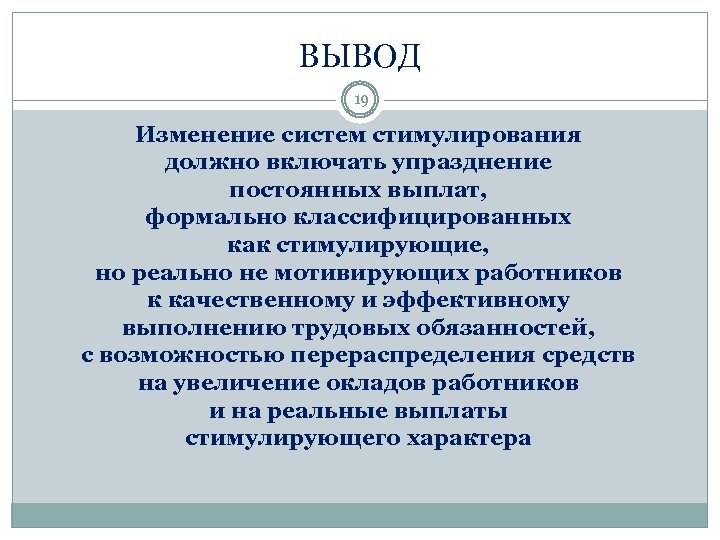 ВЫВОД

19

Изменение систем стимулирования должно включать упразднение постоянных выплат, формально классифицированных как стимулирующие, но реально не мотивирующих работников к качественному и эффективному выполнению трудовых обязанностей, с возможностью перераспределения средств на увеличение окладов работников и на реальные выплаты стимулирующего характера